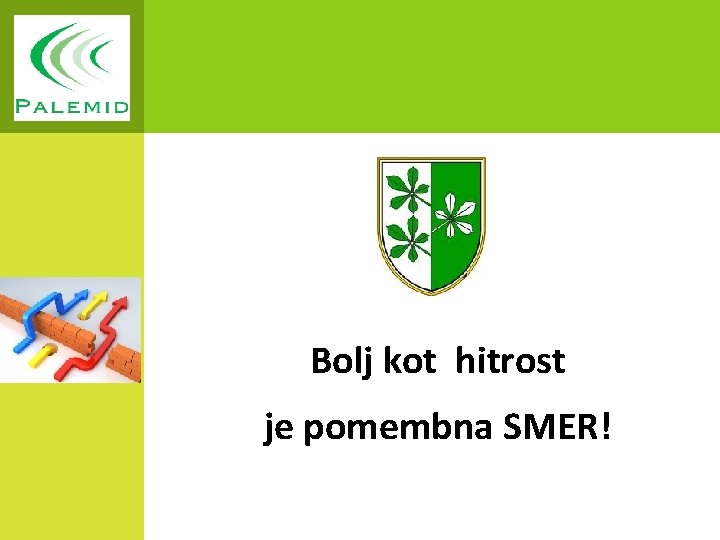 PALEMID

Bolj kot hitrost

je pomembna SMER!